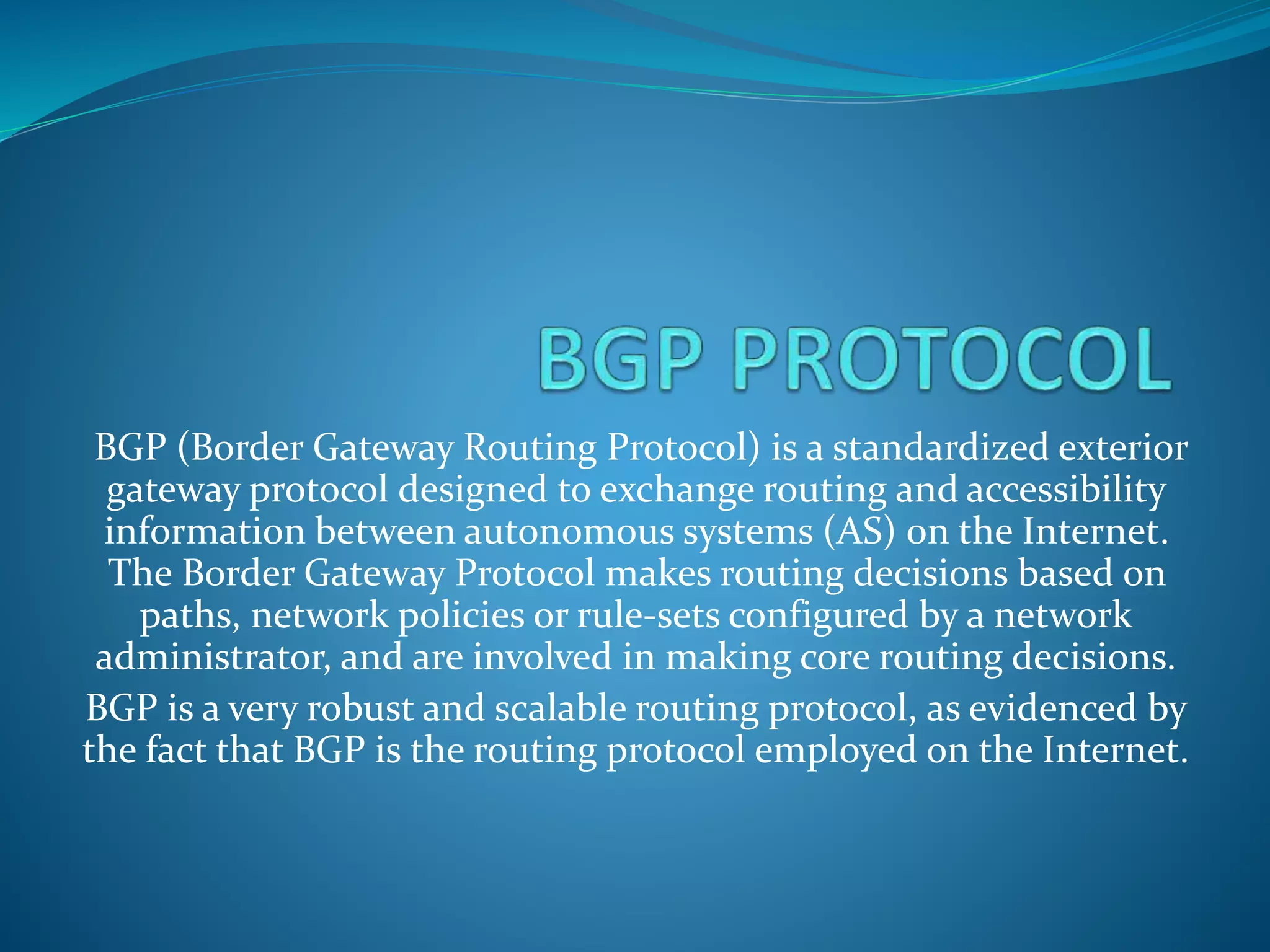 BGP PROTOCOL

BGP (Border Gateway Routing Protocol) is a standardized exterior gateway protocol designed to exchange routing and accessibility information between autonomous systems (AS) on the Internet. The Border Gateway Protocol makes routing decisions based on paths, network policies or rule-sets configured by a network administrator, and are involved in making core routing decisions.

BGP is a very robust and scalable routing protocol, as evidenced by the fact that BGP is the routing protocol employed on the Internet.